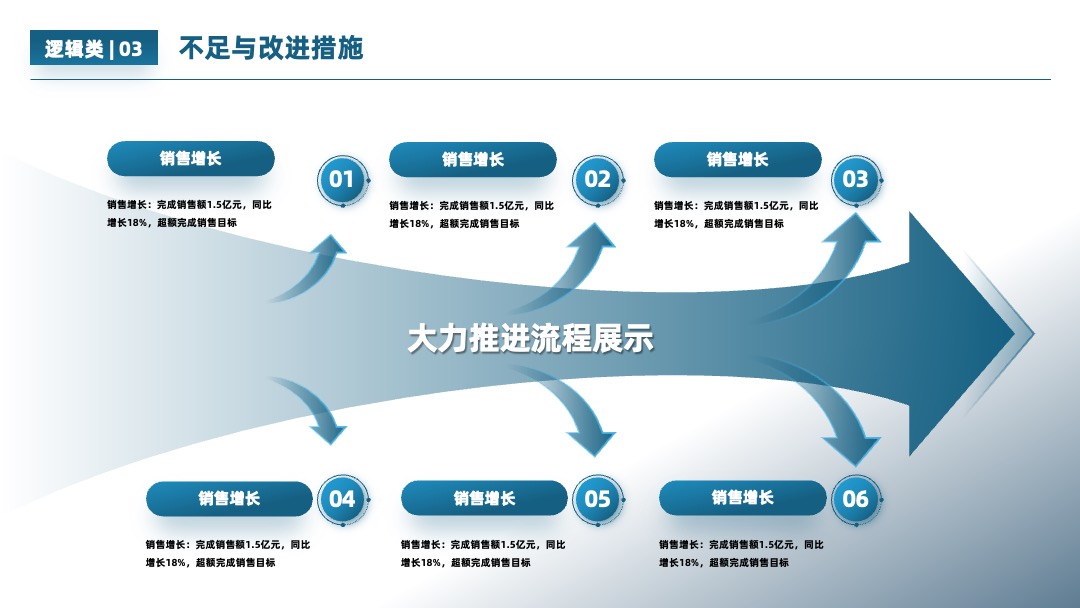 逻辑类 | 03 不足与改进措施

销售增长

01

销售增长：完成销售额1.5亿元，同比增长18%，超额完成销售目标

销售增长

02

销售增长：完成销售额1.5亿元，同比增长18%，超额完成销售目标

销售增长

03

销售增长：完成销售额1.5亿元，同比增长18%，超额完成销售目标

大力推进流程展示

销售增长

04

销售增长：完成销售额1.5亿元，同比增长18%，超额完成销售目标

销售增长

05

销售增长：完成销售额1.5亿元，同比增长18%，超额完成销售目标

销售增长

06

销售增长：完成销售额1.5亿元，同比增长18%，超额完成销售目标